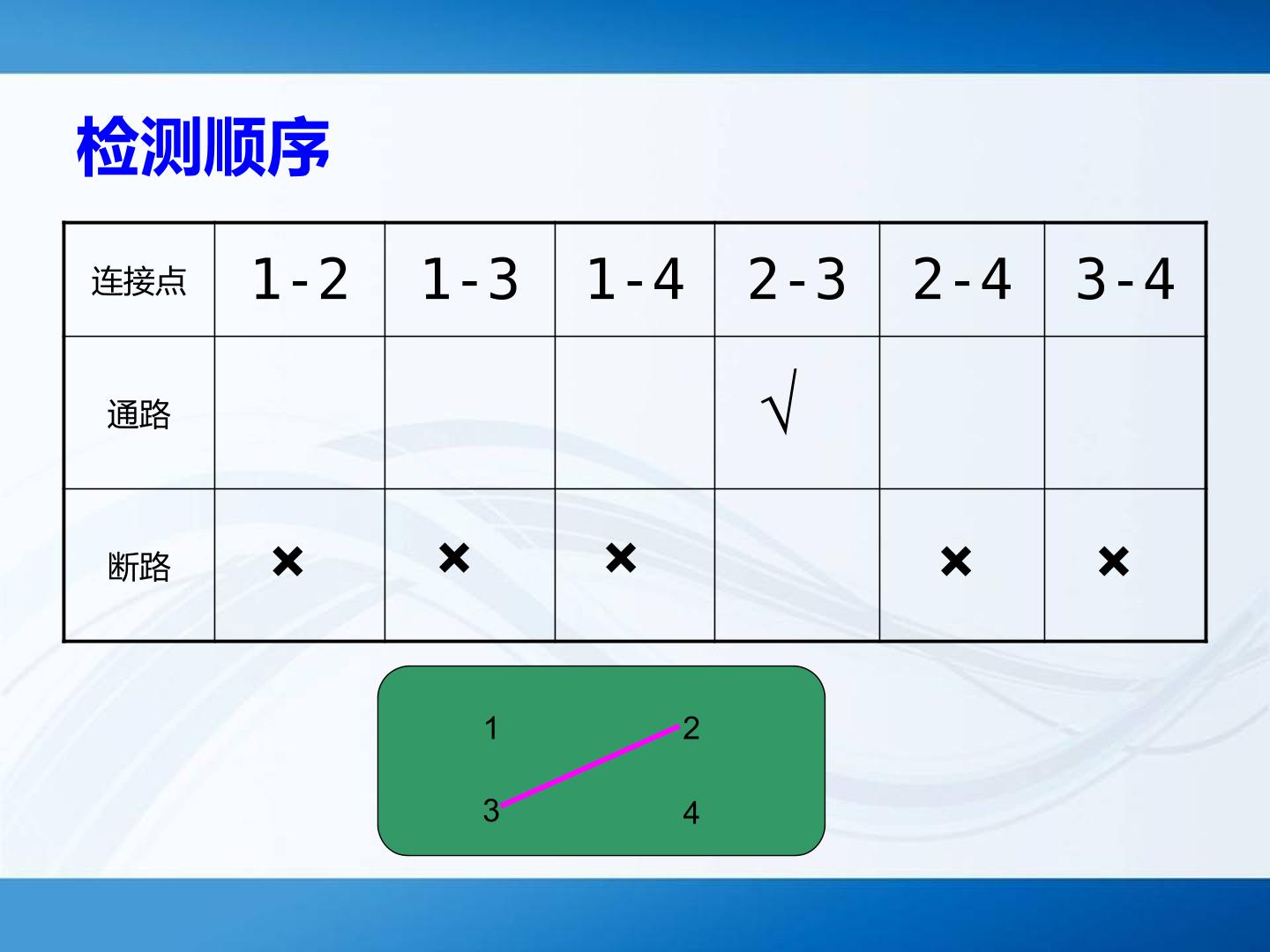 检测顺序

| 连接点 | 1-2 | 1-3 | 1-4 | 2-3 | 2-4 | 3-4 |
|---|---|---|---|---|---|---|
| 通路 | | | | √ | | |
| 断路 | × | × | × | | × | × |

1
2
3
4